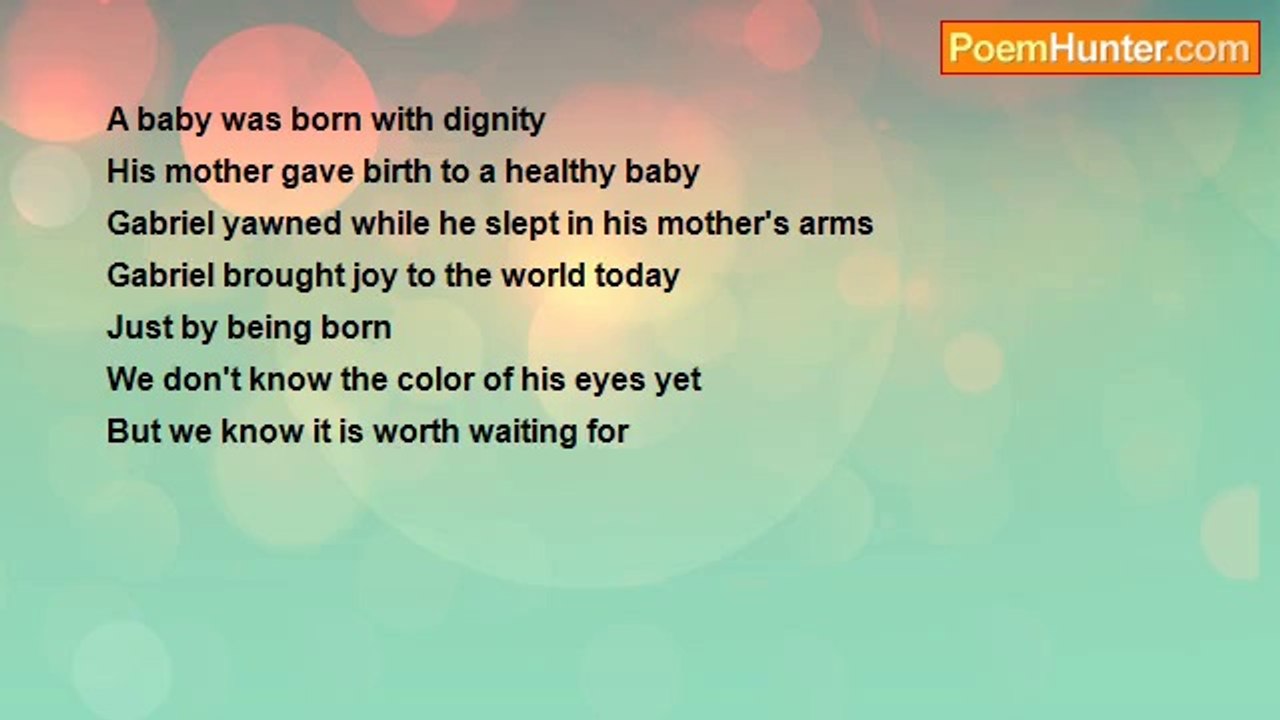 PoemHunter.com

A baby was born with dignity
His mother gave birth to a healthy baby
Gabriel yawned while he slept in his mother's arms
Gabriel brought joy to the world today
Just by being born
We don't know the color of his eyes yet
But we know it is worth waiting for